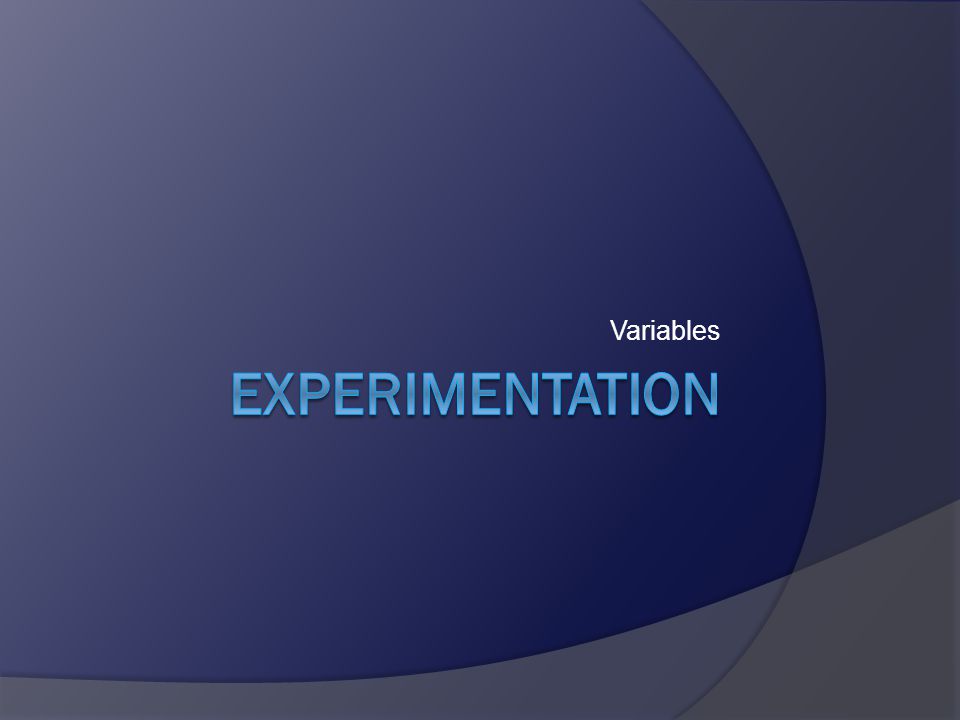 Variables

EXPERIMENTATION